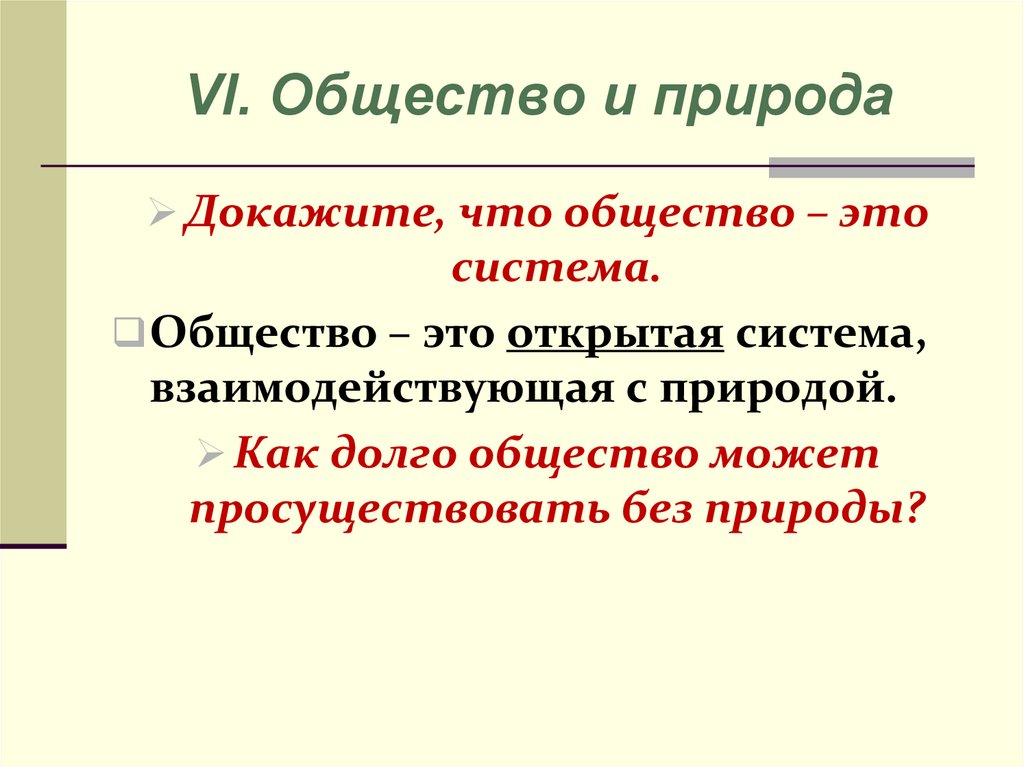 VI. Общество и природа

Докажите, что общество – это система.

Общество – это открытая система, взаимодействующая с природой.

Как долго общество может просуществовать без природы?